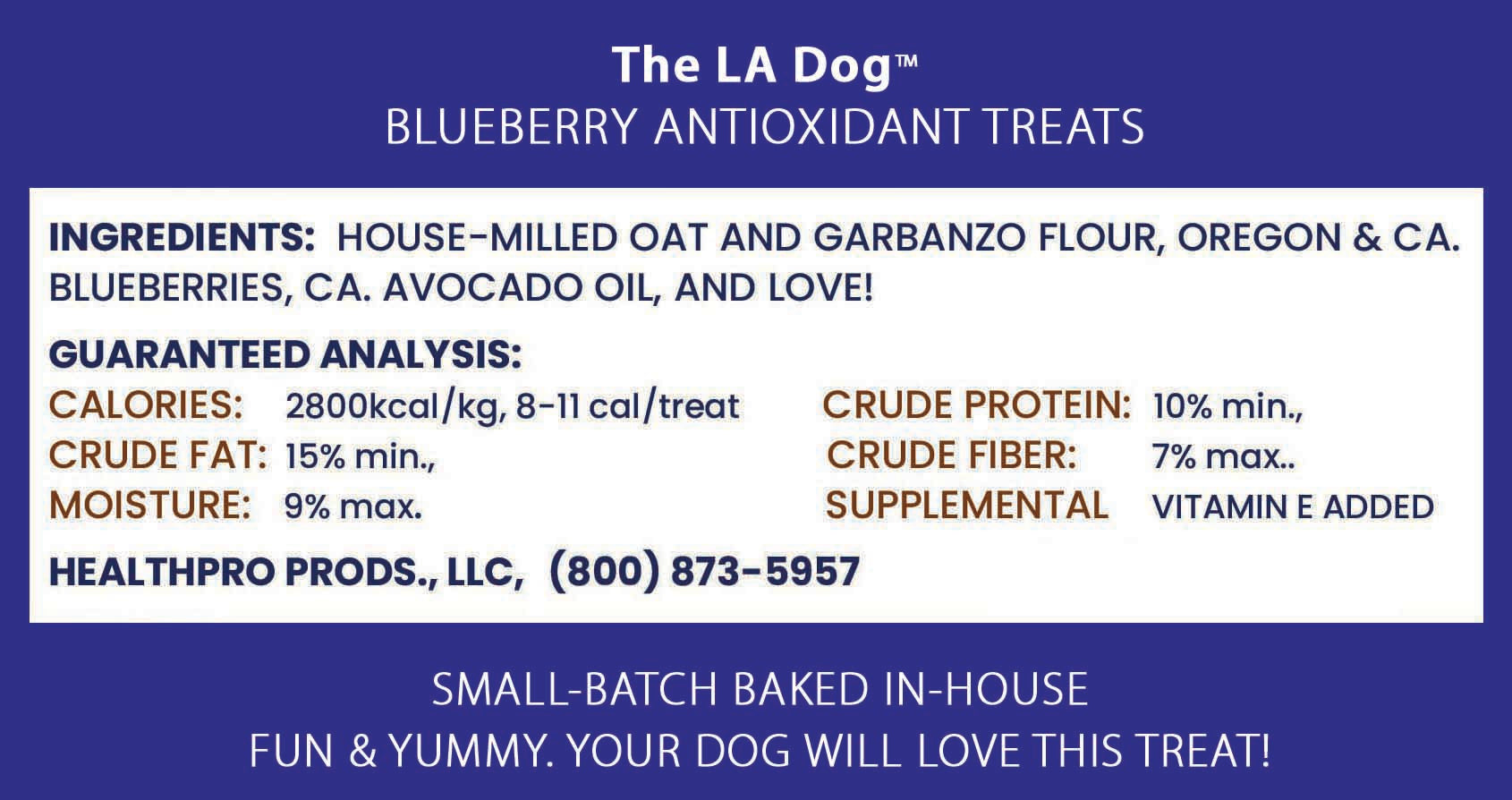 The LA Dog™
BLUEBERRY ANTIOXIDANT TREATS

INGREDIENTS: HOUSE-MILLED OAT AND GARBANZO FLOUR, OREGON & CA. BLUEBERRIES, CA. AVOCADO OIL, AND LOVE!

GUARANTEED ANALYSIS:

CALORIES: 2800kcal/kg, 8-11 cal/treat
CRUDE FAT: 15% min.,
MOISTURE: 9% max.

CRUDE PROTEIN: 10% min.,
CRUDE FIBER: 7% max..
SUPPLEMENTAL VITAMIN E ADDED

HEALTHPRO PRODS., LLC, (800) 873-5957

SMALL-BATCH BAKED IN-HOUSE
FUN & YUMMY. YOUR DOG WILL LOVE THIS TREAT!